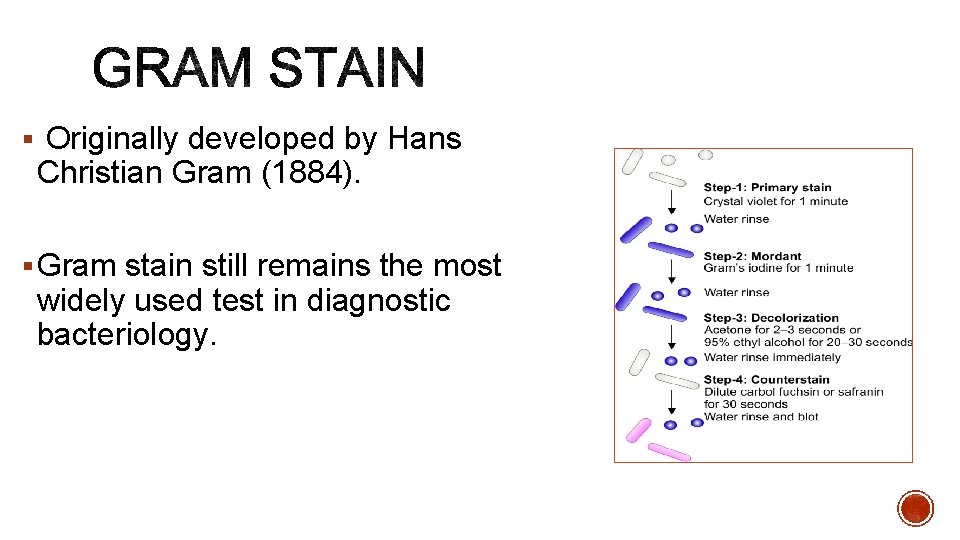 GRAM STAIN

▪ Originally developed by Hans Christian Gram (1884).

▪ Gram stain still remains the most widely used test in diagnostic bacteriology.

Step-1: Primary stain
Crystal violet for 1 minute
Water rinse

Step-2: Mordant
Gram's iodine for 1 minute
Water rinse

Step-3: Decolorization
Acetone for 2–3 seconds or
95% ethyl alcohol for 20–30 seconds
Water rinse immediately

Step-4: Counterstain
Dilute carbol fuchsin or safranin for 30 seconds
Water rinse and blot